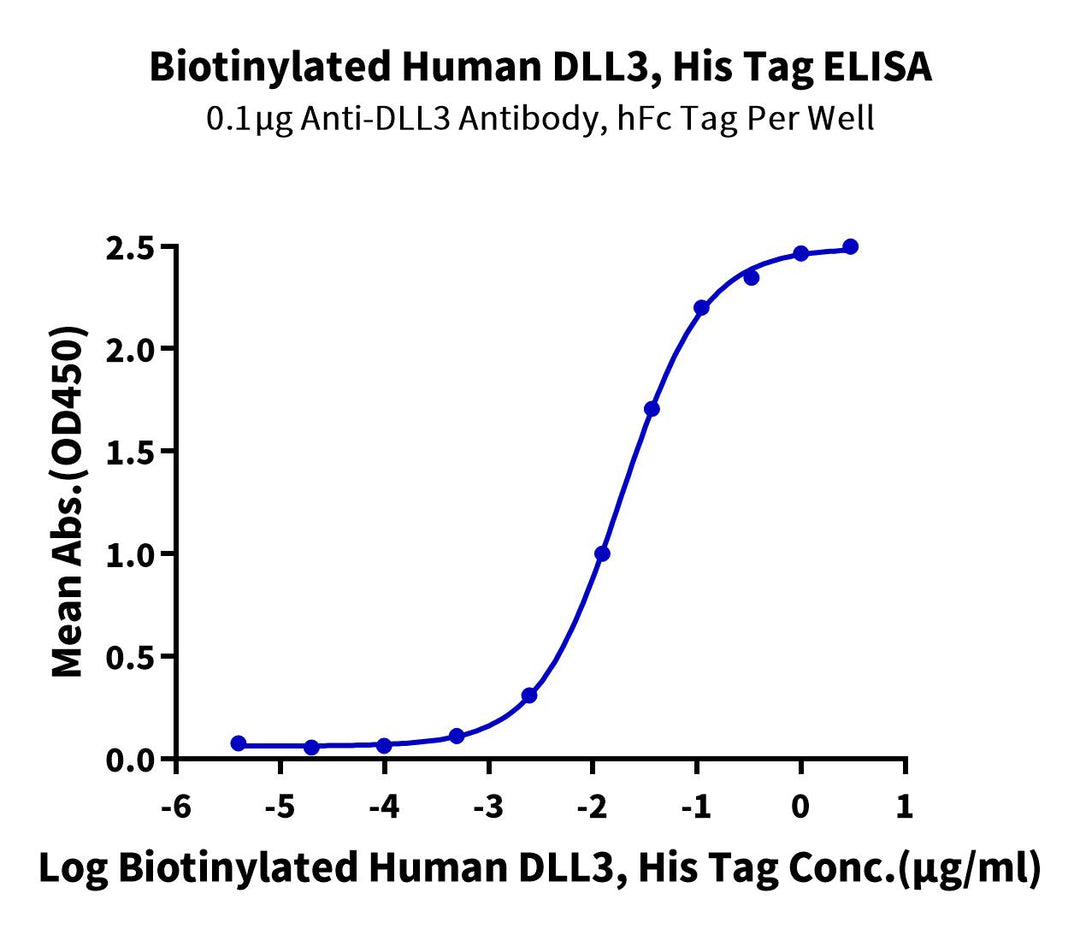 Biotinylated Human DLL3, His Tag ELISA
0.1μg Anti-DLL3 Antibody, hFc Tag Per Well

Mean Abs.(OD450)

2.5
2.0
1.5
1.0
0.5
0.0

-6 -5 -4 -3 -2 -1 0 1

Log Biotinylated Human DLL3, His Tag Conc.(μg/ml)